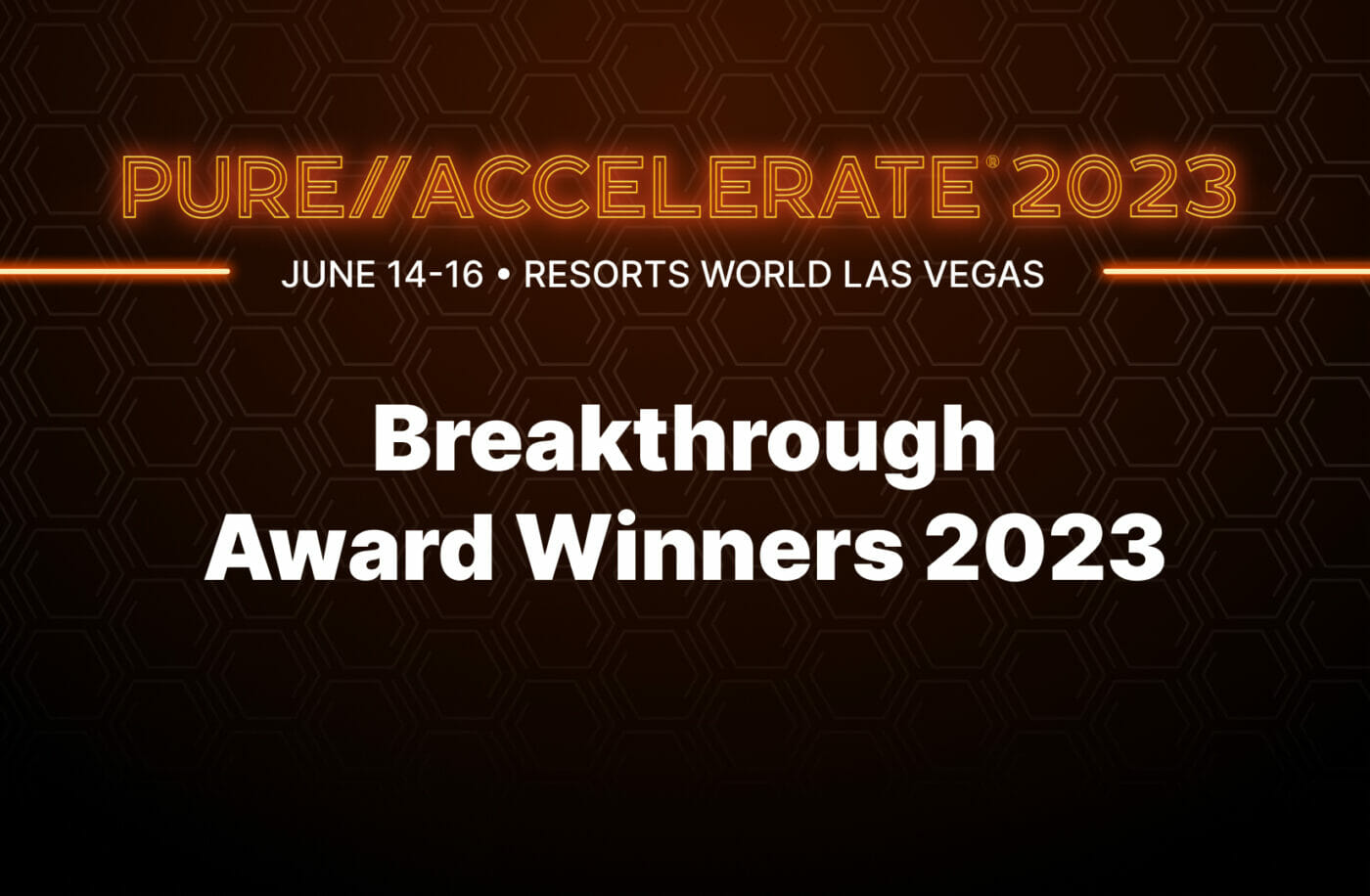 PURE//ACCELERATE® 2023

JUNE 14-16 • RESORTS WORLD LAS VEGAS

Breakthrough Award Winners 2023